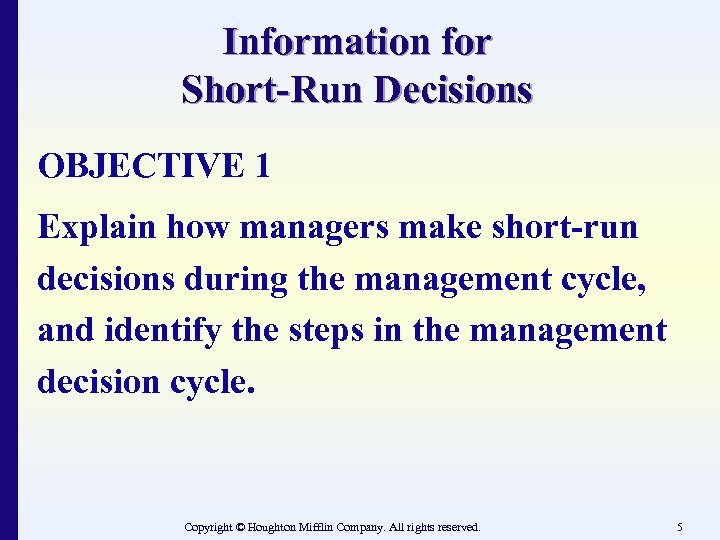 Information for
Short-Run Decisions

OBJECTIVE 1

Explain how managers make short-run decisions during the management cycle, and identify the steps in the management decision cycle.

Copyright © Houghton Mifflin Company. All rights reserved.

5